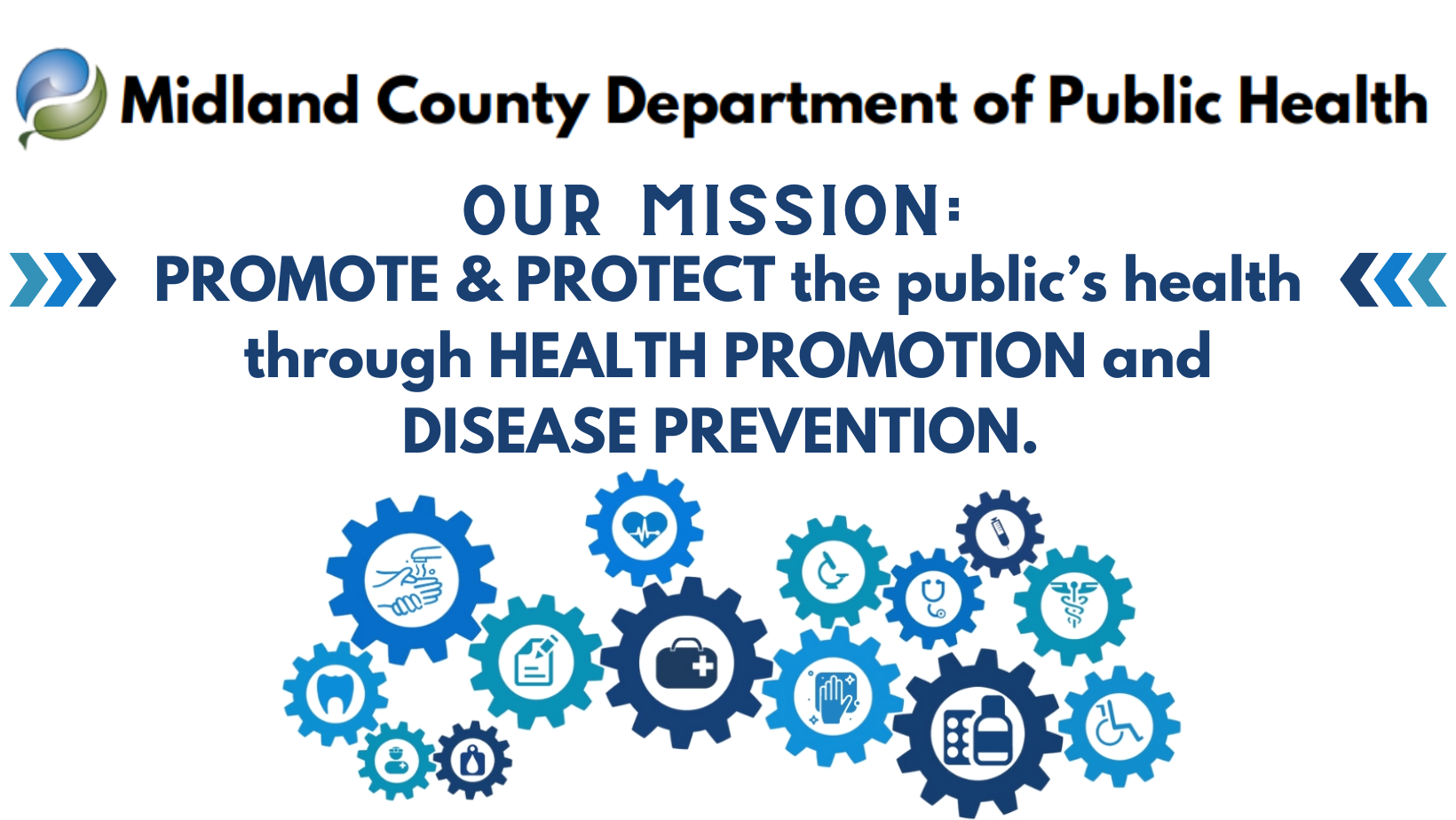 Midland County Department of Public Health

OUR MISSION:

PROMOTE & PROTECT the public's health through HEALTH PROMOTION and DISEASE PREVENTION.